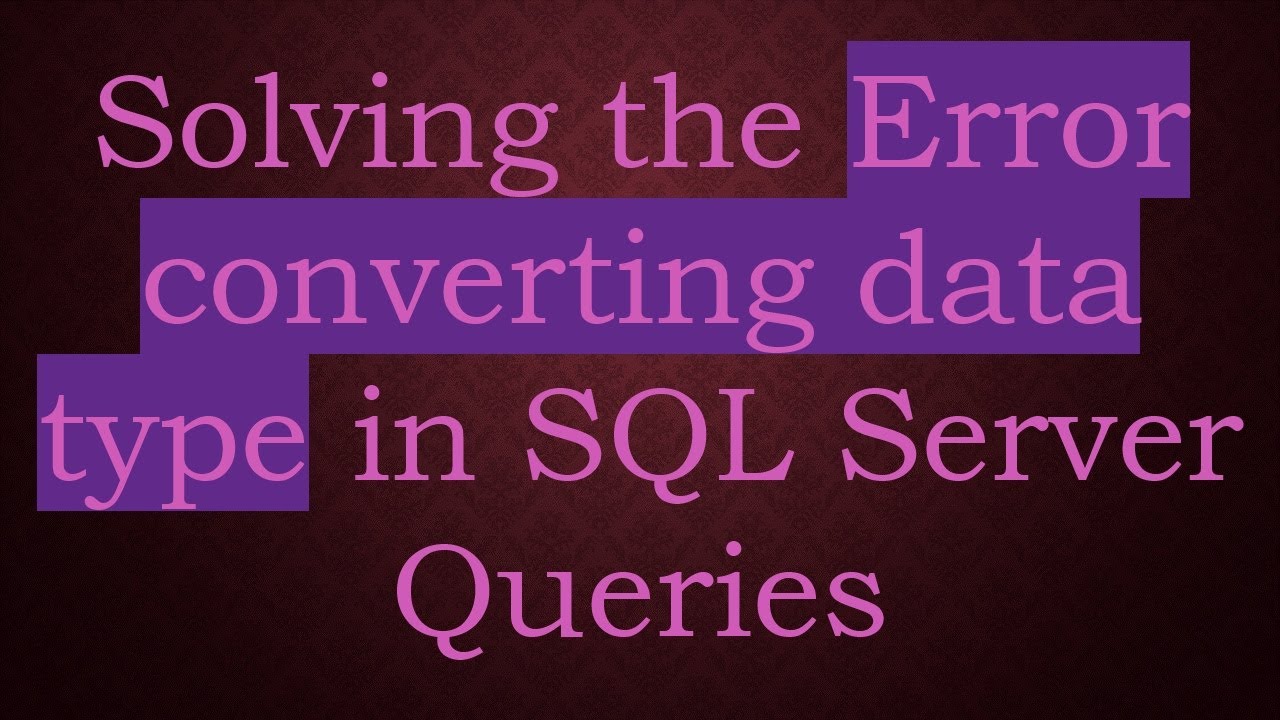 Solving the Error converting data type in SQL Server Queries